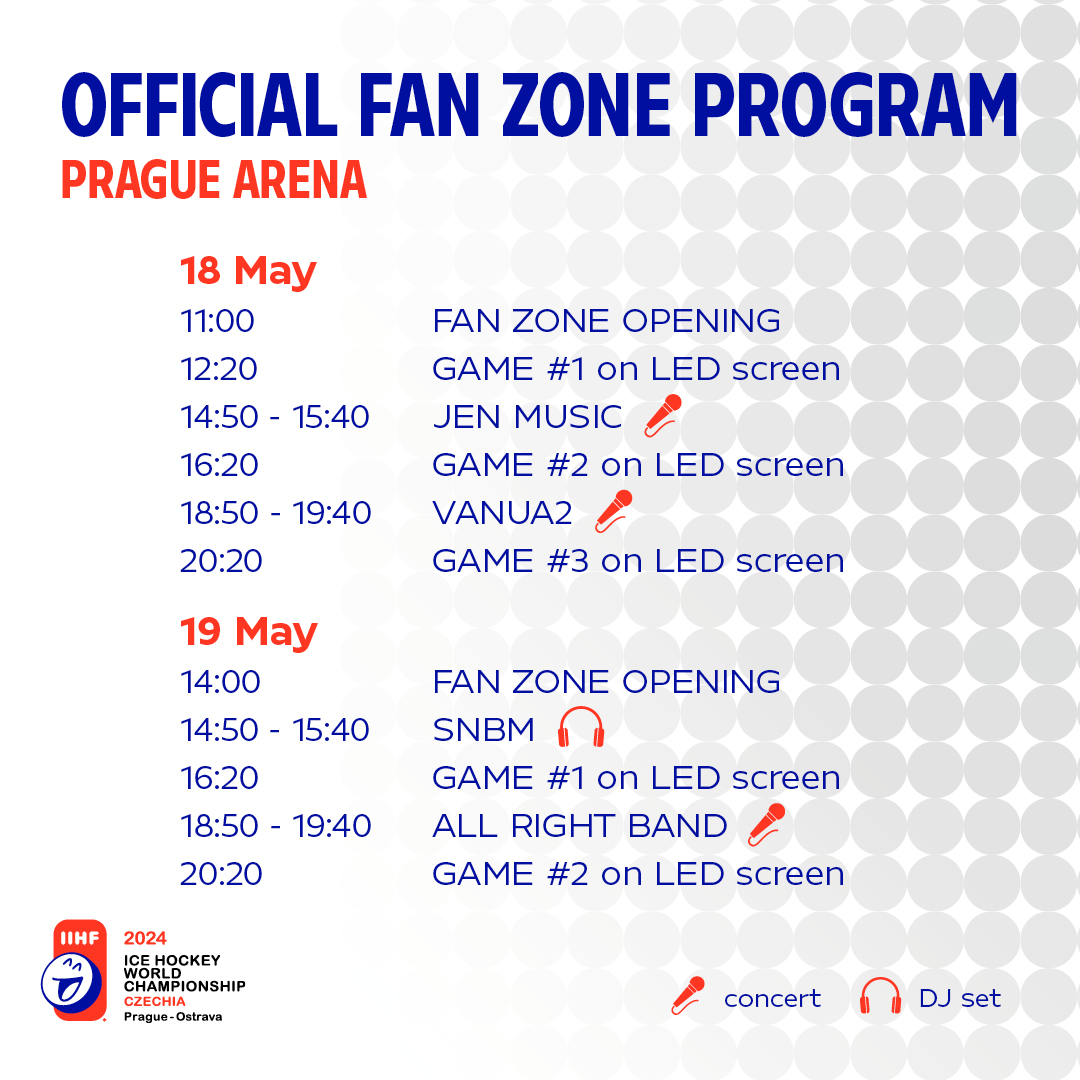 OFFICIAL FAN ZONE PROGRAM
PRAGUE ARENA

18 May
11:00 FAN ZONE OPENING
12:20 GAME #1 on LED screen
14:50 - 15:40 JEN MUSIC
16:20 GAME #2 on LED screen
18:50 - 19:40 VANUA2
20:20 GAME #3 on LED screen

19 May
14:00 FAN ZONE OPENING
14:50 - 15:40 SNBM
16:20 GAME #1 on LED screen
18:50 - 19:40 ALL RIGHT BAND
20:20 GAME #2 on LED screen

IIHF 2024 ICE HOCKEY WORLD CHAMPIONSHIP CZECHIA Prague - Ostrava

concert DJ set